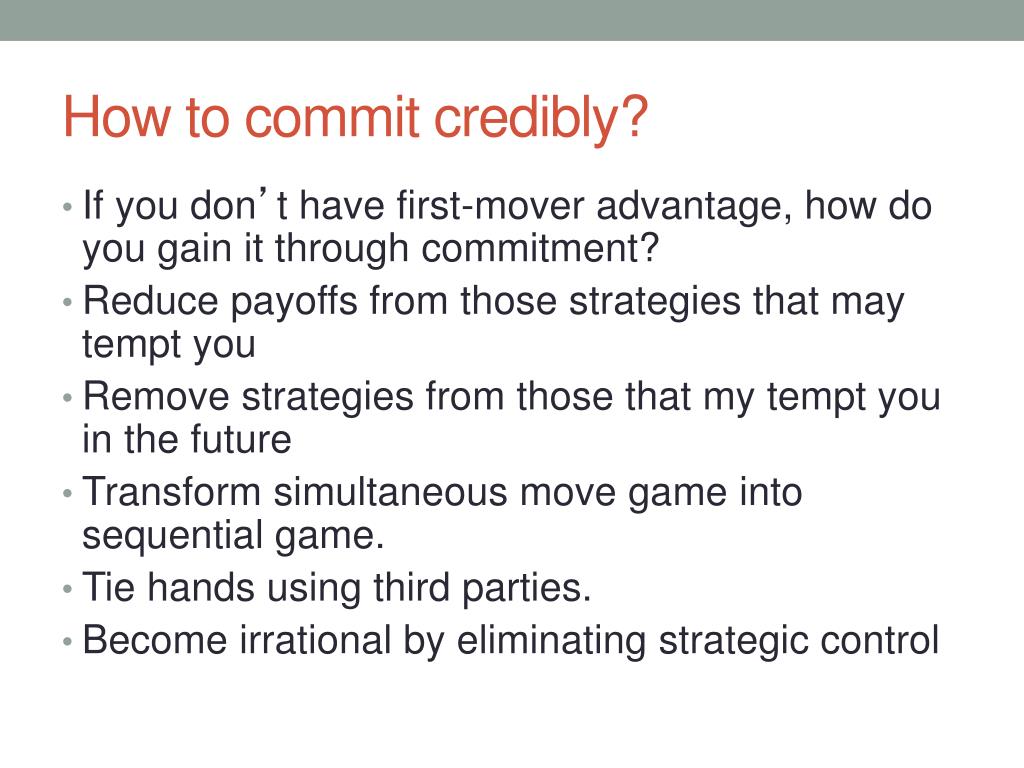 How to commit credibly?

• If you don’t have first-mover advantage, how do you gain it through commitment?
• Reduce payoffs from those strategies that may tempt you
• Remove strategies from those that my tempt you in the future
• Transform simultaneous move game into sequential game.
• Tie hands using third parties.
• Become irrational by eliminating strategic control